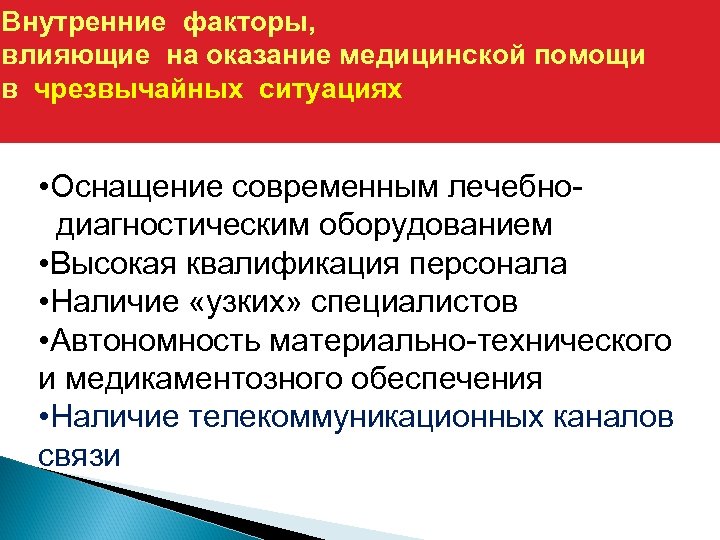 Внутренние факторы, влияющие на оказание медицинской помощи в чрезвычайных ситуациях

•Оснащение современным лечебно-диагностическим оборудованием
•Высокая квалификация персонала
•Наличие «узких» специалистов
•Автономность материально-технического и медикаментозного обеспечения
•Наличие телекоммуникационных каналов связи